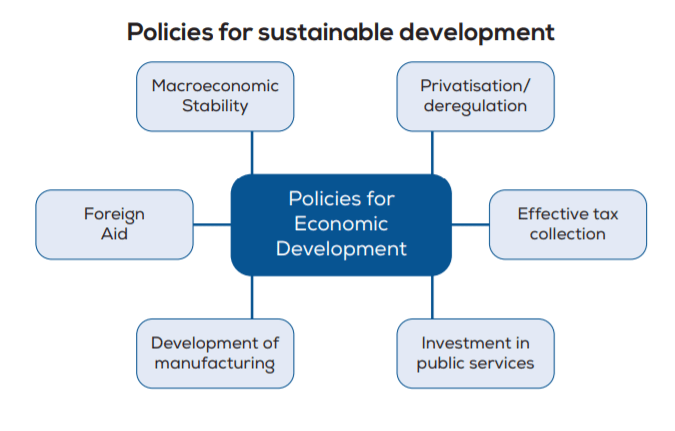 Policies for sustainable development

Macroeconomic Stability

Privatisation/ deregulation

Foreign Aid

Policies for Economic Development

Effective tax collection

Development of manufacturing

Investment in public services